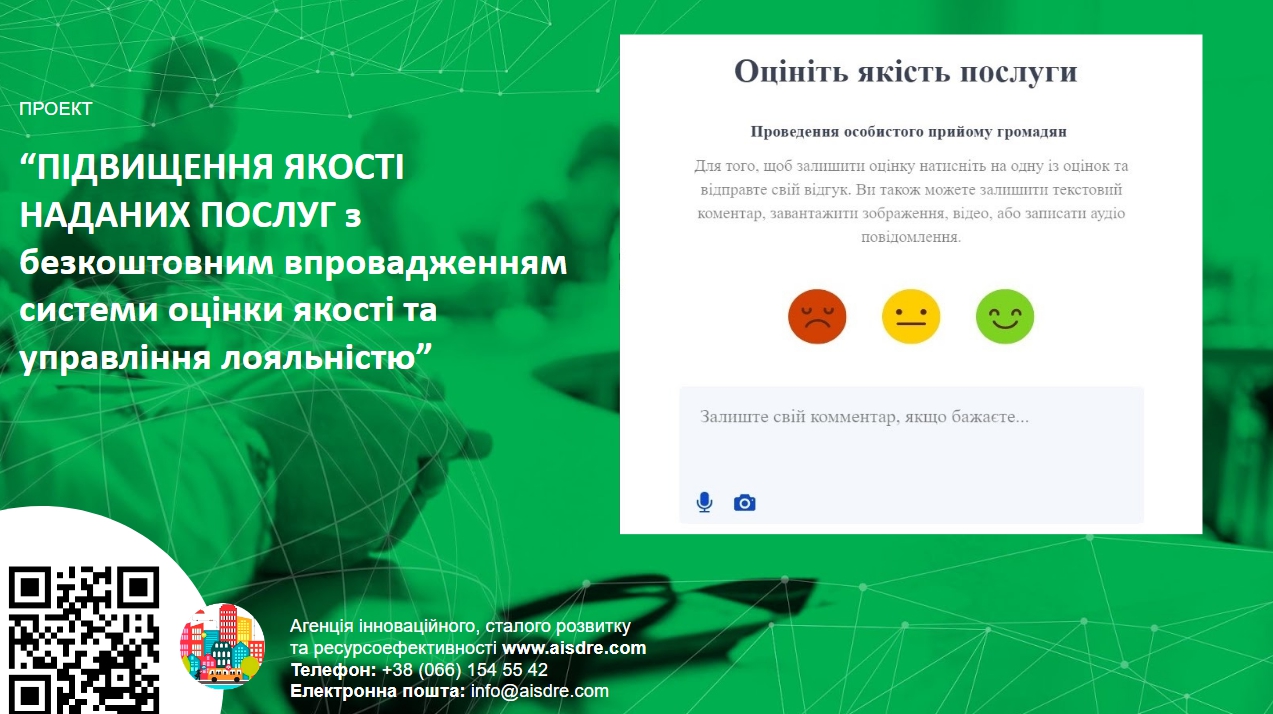 ПРОЕКТ

“ПІДВИЩЕННЯ ЯКОСТІ НАДАНИХ ПОСЛУГ з безкоштовним впровадженням системи оцінки якості та управління лояльністю”

Оцініть якість послуги

Проведення особистого прийому громадян

Для того, щоб залишити оцінку натисніть на одну із оцінок та відправте свій відгук. Ви також можете залишити текстовий коментар, завантажити зображення, відео, або записати аудіо повідомлення.

Залиште свій комментар, якщо бажаєте...

Агенція інноваційного, сталого розвитку та ресурсоефективності www.aisdre.com
Телефон: +38 (066) 154 55 42
Електронна пошта: info@aisdre.com